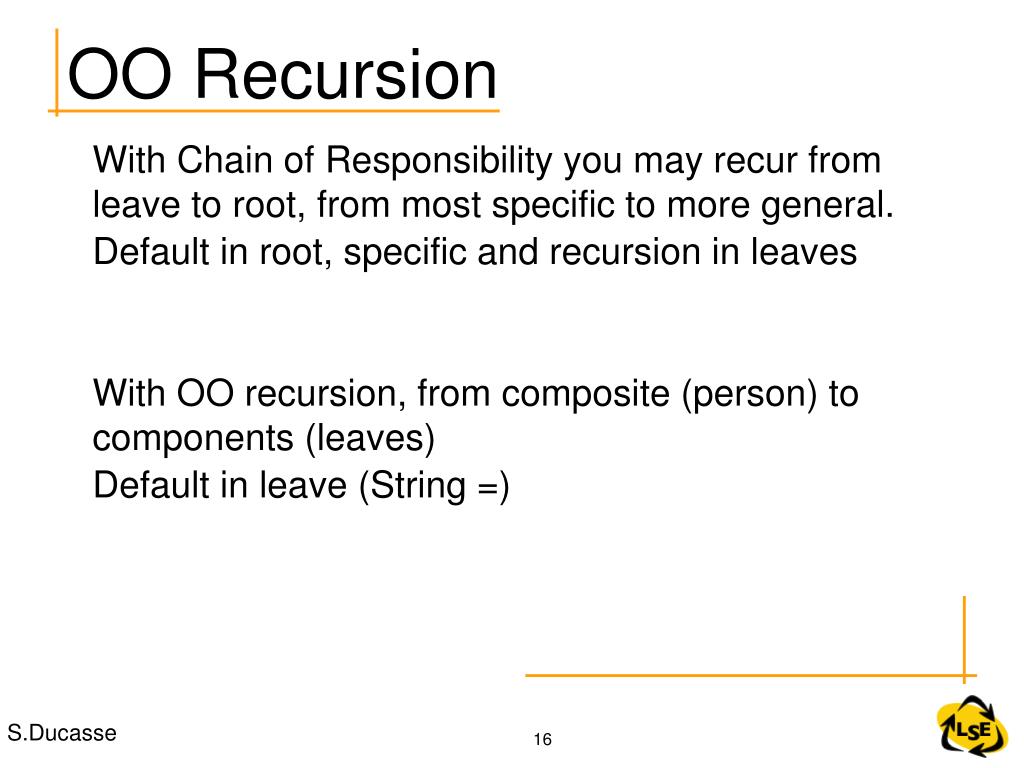 OO Recursion

With Chain of Responsibility you may recur from leave to root, from most specific to more general.
Default in root, specific and recursion in leaves

With OO recursion, from composite (person) to components (leaves)
Default in leave (String =)

S.Ducasse

16

LSE